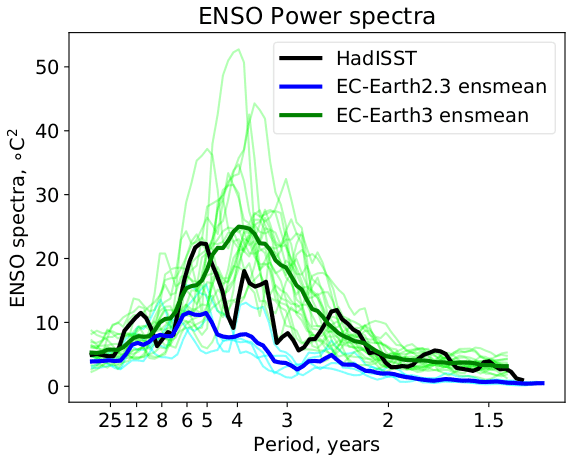 ENSO Power spectra

HadISST
EC-Earth2.3 ensmean
EC-Earth3 ensmean

ENSO spectra, $\circ C^2$

50
40
30
20
10
0

25 12 8 6 5 4 3 2 1.5

Period, years